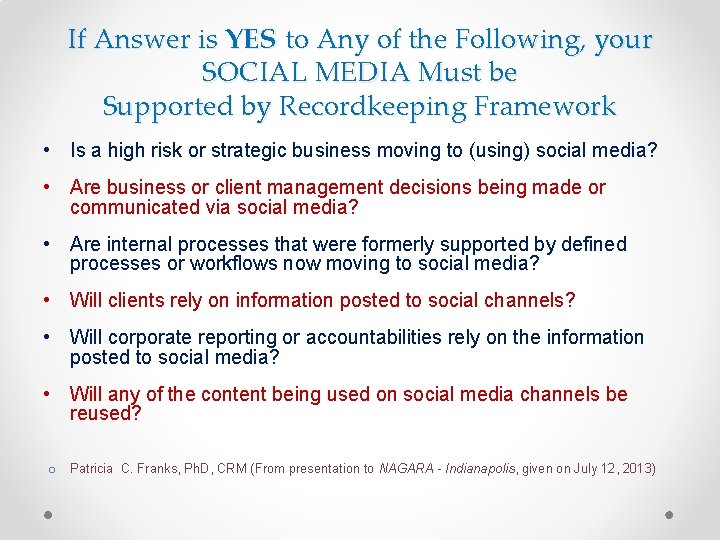 If Answer is YES to Any of the Following, your SOCIAL MEDIA Must be Supported by Recordkeeping Framework

• Is a high risk or strategic business moving to (using) social media?

• Are business or client management decisions being made or communicated via social media?

• Are internal processes that were formerly supported by defined processes or workflows now moving to social media?

• Will clients rely on information posted to social channels?

• Will corporate reporting or accountabilities rely on the information posted to social media?

• Will any of the content being used on social media channels be reused?

o Patricia C. Franks, PhD, CRM (From presentation to NAGARA - Indianapolis, given on July 12, 2013)